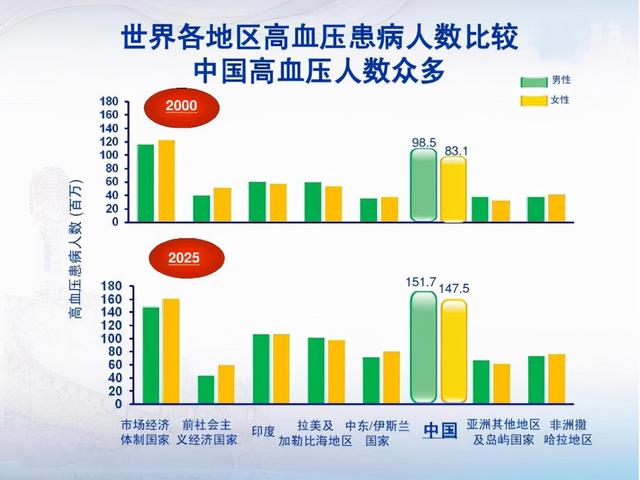 世界各地区高血压患病人数比较
中国高血压人数众多

男性
女性

2000

180
160
140
120
100
80
60
40
20
0

98.5
83.1

高血压患病人数（百万）

2025

180
160
140
120
100
80
60
40
20
0

151.7
147.5

市场经济体制国家
前社会主义经济国家
印度
拉美及加勒比海地区
中东/伊斯兰国家
中国
亚洲其他地区及岛屿国家
非洲撒哈拉地区